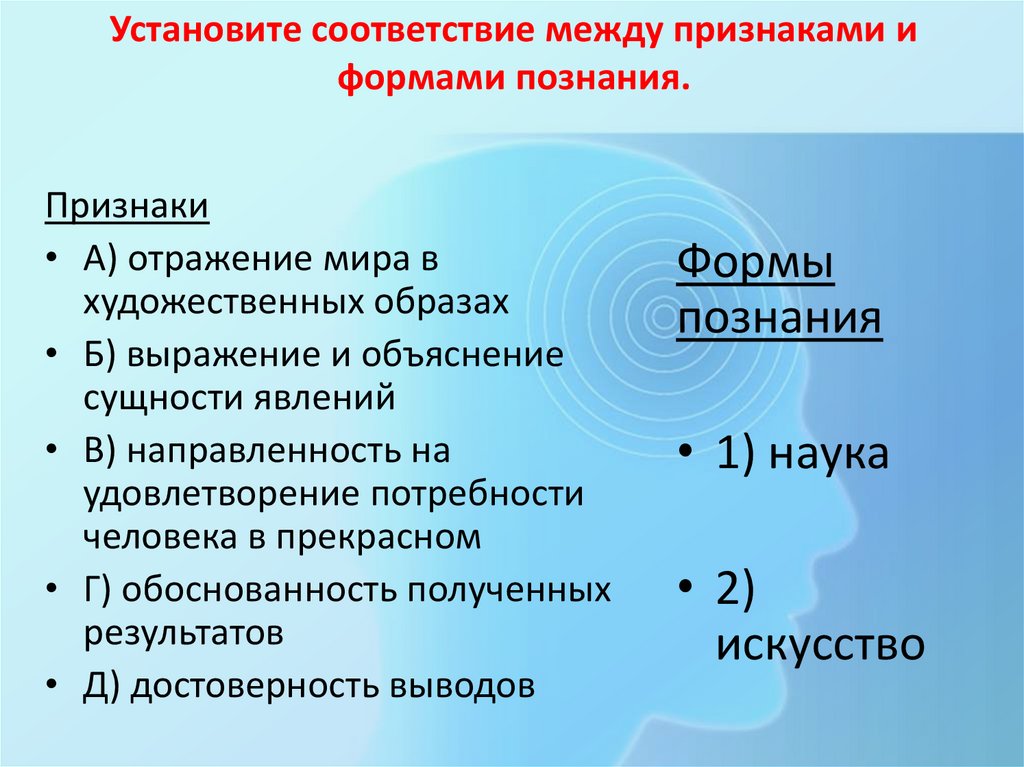 Установите соответствие между признаками и формами познания.

Признаки

• А) отражение мира в художественных образах
• Б) выражение и объяснение сущности явлений
• В) направленность на удовлетворение потребности человека в прекрасном
• Г) обоснованность полученных результатов
• Д) достоверность выводов

Формы познания

• 1) наука
• 2) искусство